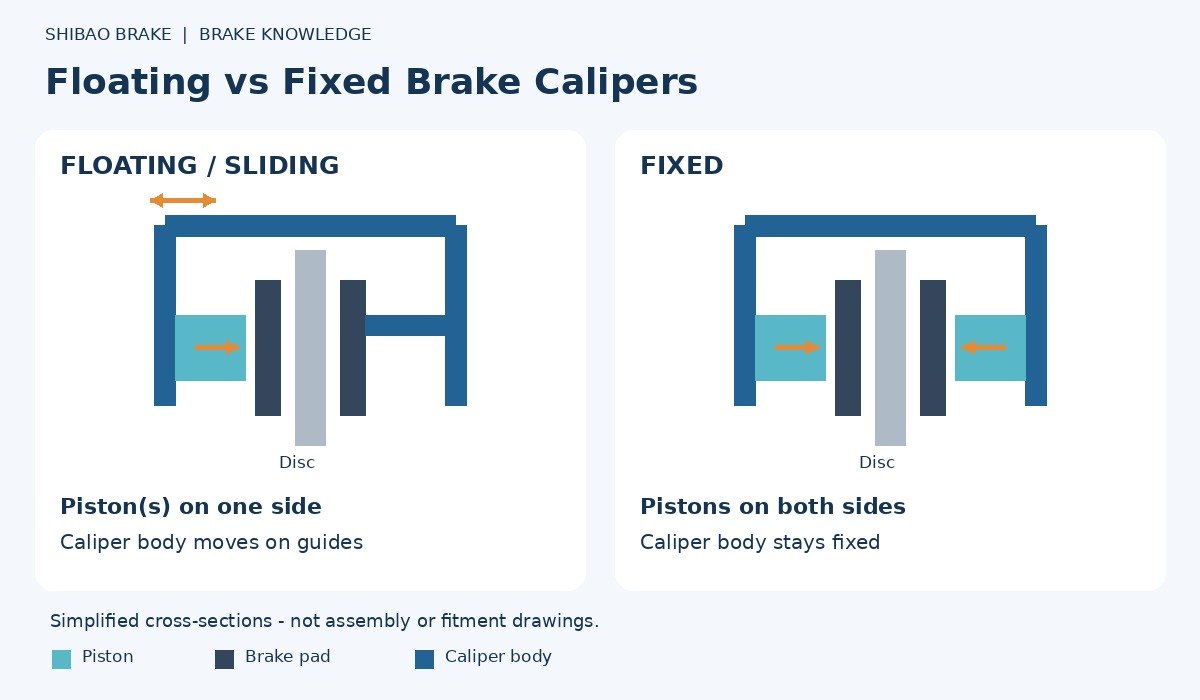 SHIBAO BRAKE | BRAKE KNOWLEDGE

Floating vs Fixed Brake Calipers

FLOATING / SLIDING

Disc

Piston(s) on one side

Caliper body moves on guides

FIXED

Disc

Pistons on both sides

Caliper body stays fixed

Simplified cross-sections - not assembly or fitment drawings.

Piston Brake pad Caliper body